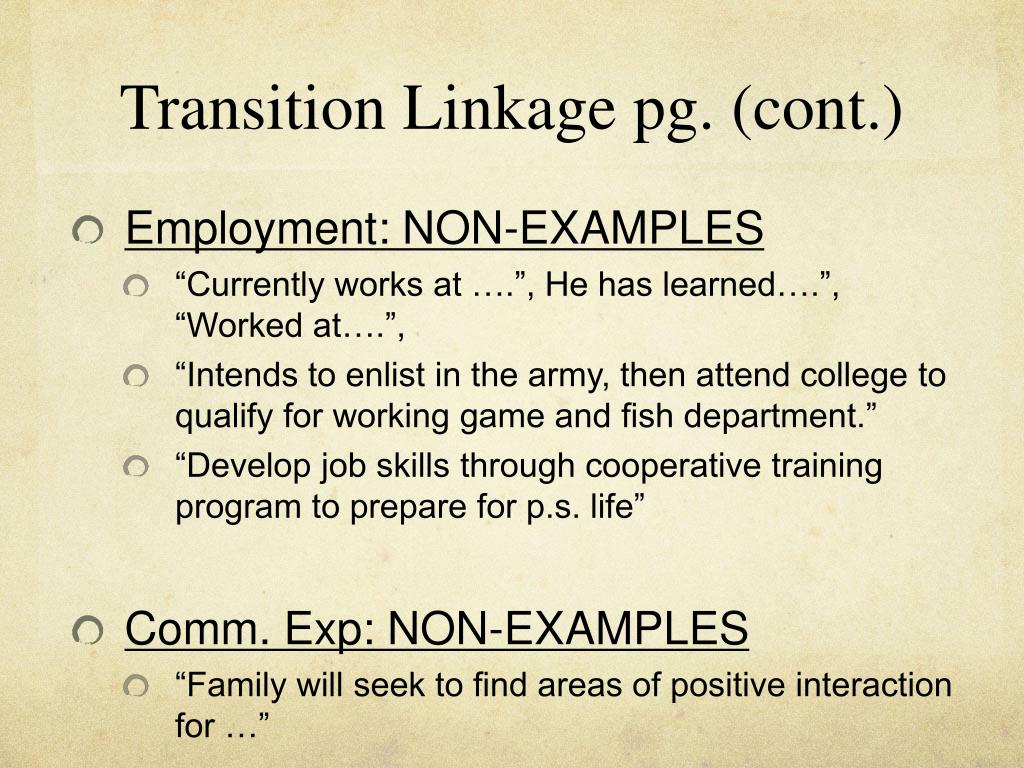 Transition Linkage pg. (cont.)

Employment: NON-EXAMPLES

“Currently works at ….”, He has learned….”, “Worked at….”,

“Intends to enlist in the army, then attend college to qualify for working game and fish department.”

“Develop job skills through cooperative training program to prepare for p.s. life”

Comm. Exp: NON-EXAMPLES

“Family will seek to find areas of positive interaction for …”